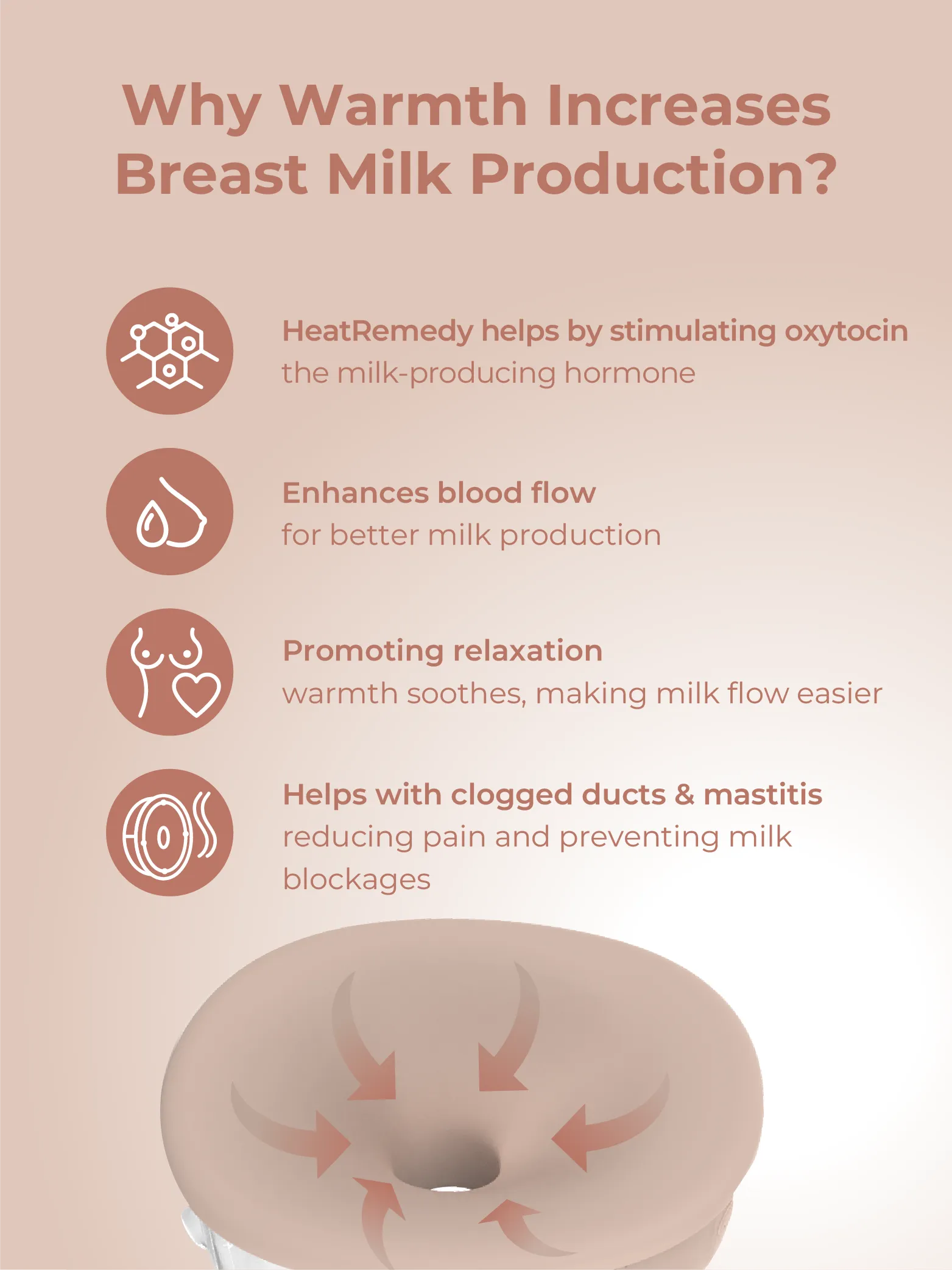 Why Warmth Increases Breast Milk Production?

HeatRemedy helps by stimulating oxytocin
the milk-producing hormone

Enhances blood flow
for better milk production

Promoting relaxation
warmth soothes, making milk flow easier

Helps with clogged ducts & mastitis
reducing pain and preventing milk blockages